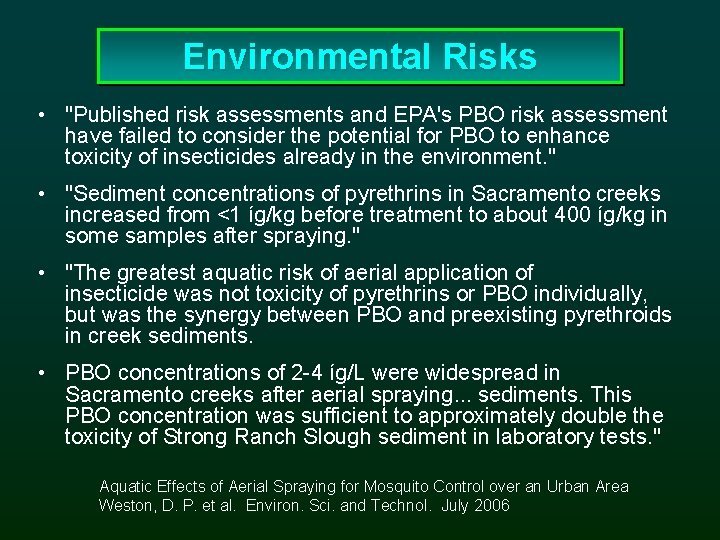 Environmental Risks

• "Published risk assessments and EPA's PBO risk assessment have failed to consider the potential for PBO to enhance toxicity of insecticides already in the environment."

• "Sediment concentrations of pyrethrins in Sacramento creeks increased from <1 íg/kg before treatment to about 400 íg/kg in some samples after spraying."

• "The greatest aquatic risk of aerial application of insecticide was not toxicity of pyrethrins or PBO individually, but was the synergy between PBO and preexisting pyrethroids in creek sediments.

• PBO concentrations of 2-4 íg/L were widespread in Sacramento creeks after aerial spraying... sediments. This PBO concentration was sufficient to approximately double the toxicity of Strong Ranch Slough sediment in laboratory tests."

Aquatic Effects of Aerial Spraying for Mosquito Control over an Urban Area
Weston, D. P. et al. Environ. Sci. and Technol. July 2006